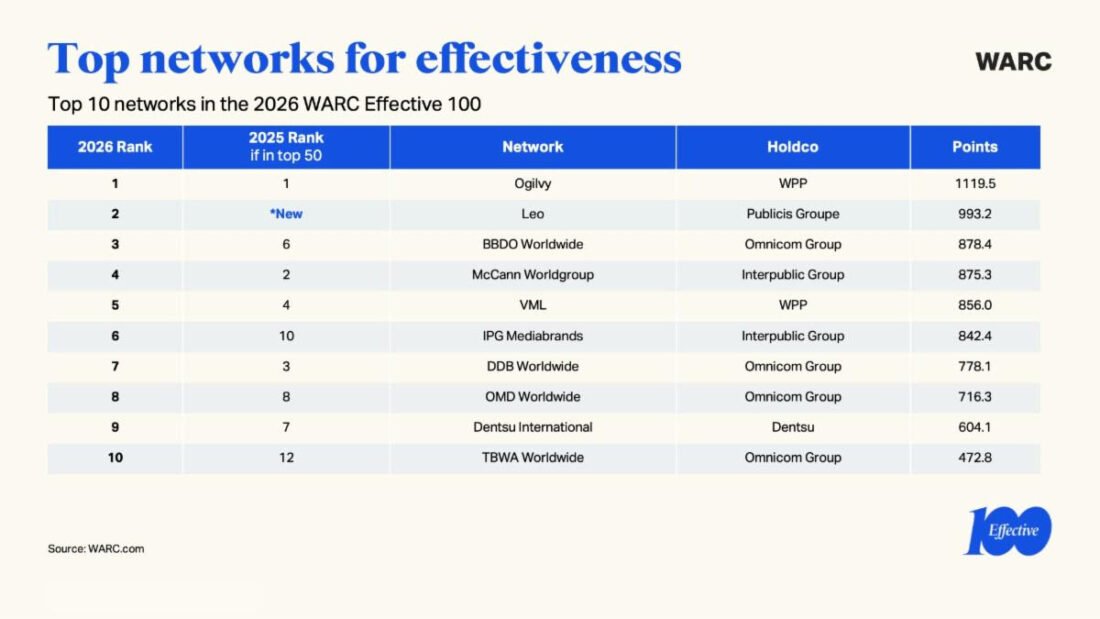 Top networks for effectiveness

WARC

Top 10 networks in the 2026 WARC Effective 100

| 2026 Rank | 2025 Rank if in top 50 | Network | Holdco | Points |
|---|---|---|---|---|
| 1 | 1 | Ogilvy | WPP | 1119.5 |
| 2 | *New | Leo | Publicis Groupe | 993.2 |
| 3 | 6 | BBDO Worldwide | Omnicom Group | 878.4 |
| 4 | 2 | McCann Worldgroup | Interpublic Group | 875.3 |
| 5 | 4 | VML | WPP | 856.0 |
| 6 | 10 | IPG Mediabrands | Interpublic Group | 842.4 |
| 7 | 3 | DDB Worldwide | Omnicom Group | 778.1 |
| 8 | 8 | OMD Worldwide | Omnicom Group | 716.3 |
| 9 | 7 | Dentsu International | Dentsu | 604.1 |
| 10 | 12 | TBWA Worldwide | Omnicom Group | 472.8 |

Source: WARC.com

100 Effective